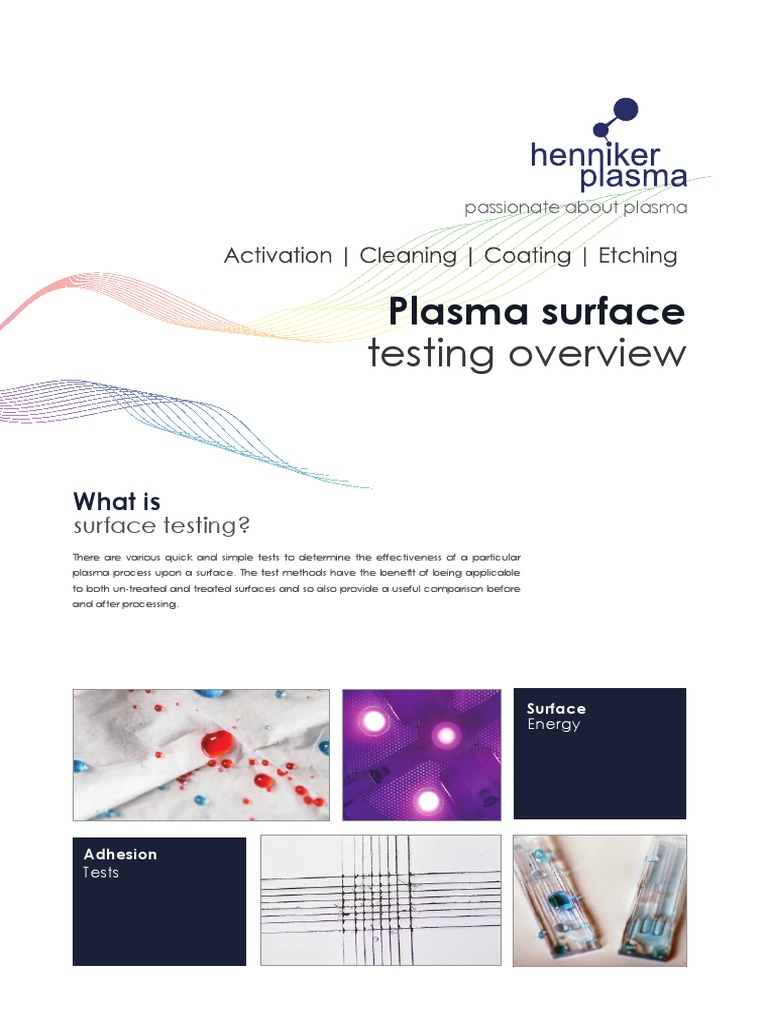 henniker plasma
passionate about plasma

Activation | Cleaning | Coating | Etching

Plasma surface
testing overview

What is
surface testing?

There are various quick and simple tests to determine the effectiveness of a particular plasma process upon a surface. The test methods have the benefit of being applicable to both un-treated and treated surfaces and so also provide a useful comparison before and after processing.

Surface
Energy

Adhesion
Tests